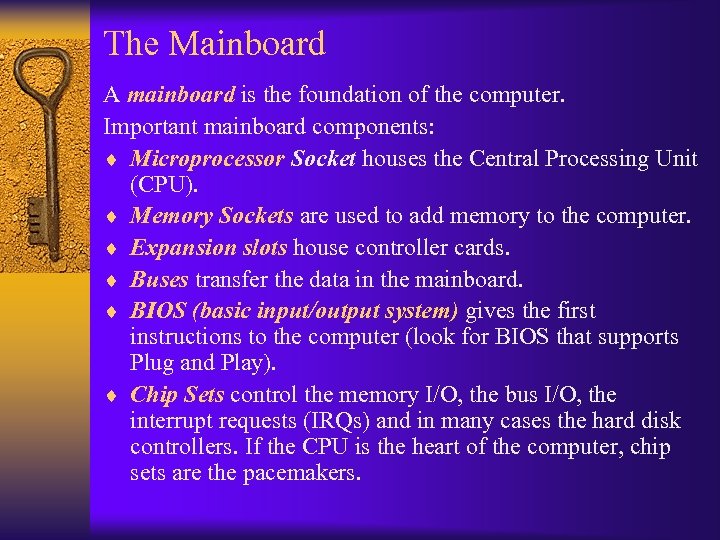 The Mainboard

A mainboard is the foundation of the computer.

Important mainboard components:

♦ Microprocessor Socket houses the Central Processing Unit (CPU).

♦ Memory Sockets are used to add memory to the computer.

♦ Expansion slots house controller cards.

♦ Buses transfer the data in the mainboard.

♦ BIOS (basic input/output system) gives the first instructions to the computer (look for BIOS that supports Plug and Play).

♦ Chip Sets control the memory I/O, the bus I/O, the interrupt requests (IRQs) and in many cases the hard disk controllers. If the CPU is the heart of the computer, chip sets are the pacemakers.